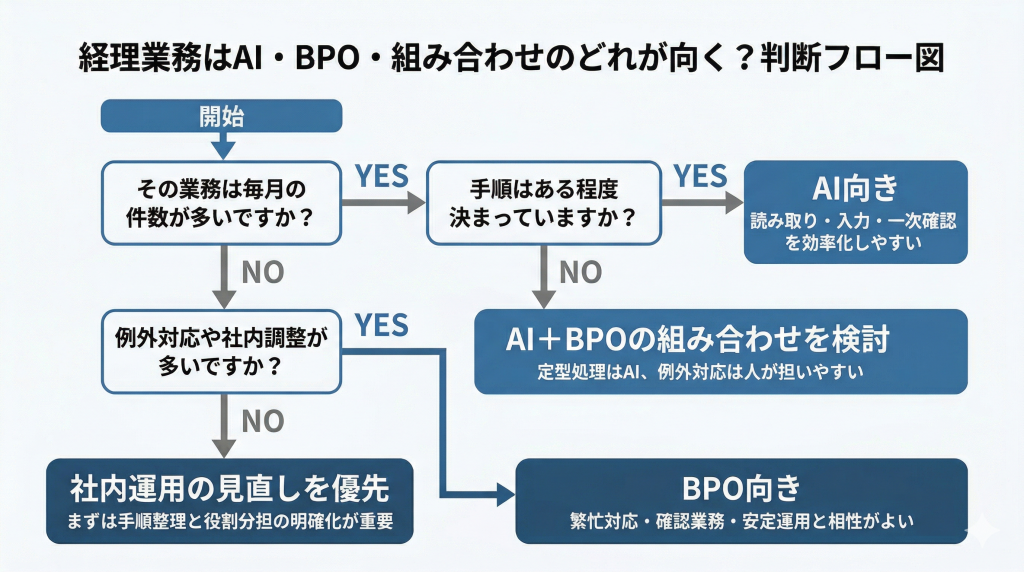 経理業務はAI・BPO・組み合わせのどれが向く？判断フロー図

開始

その業務は毎月の件数が多いですか？

YES

手順はある程度決まっていますか？

YES

AI向き
読み取り・入力・一次確認を効率化しやすい

NO

NO

例外対応や社内調整が多いですか？

YES

AI＋BPOの組み合わせを検討
定型処理はAI、例外対応は人が担いやすい

NO

社内運用の見直しを優先
まずは手順整理と役割分担の明確化が重要

BPO向き
繁忙対応・確認業務・安定運用と相性がよい